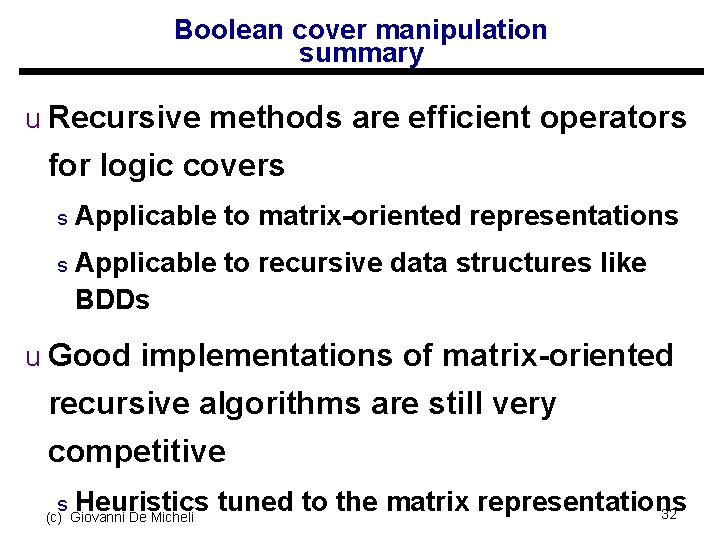 Boolean cover manipulation summary

u Recursive methods are efficient operators for logic covers

s Applicable to matrix-oriented representations

s Applicable to recursive data structures like BDDs

u Good implementations of matrix-oriented recursive algorithms are still very competitive

s Heuristics tuned to the matrix representations

(c) Giovanni De Micheli

32